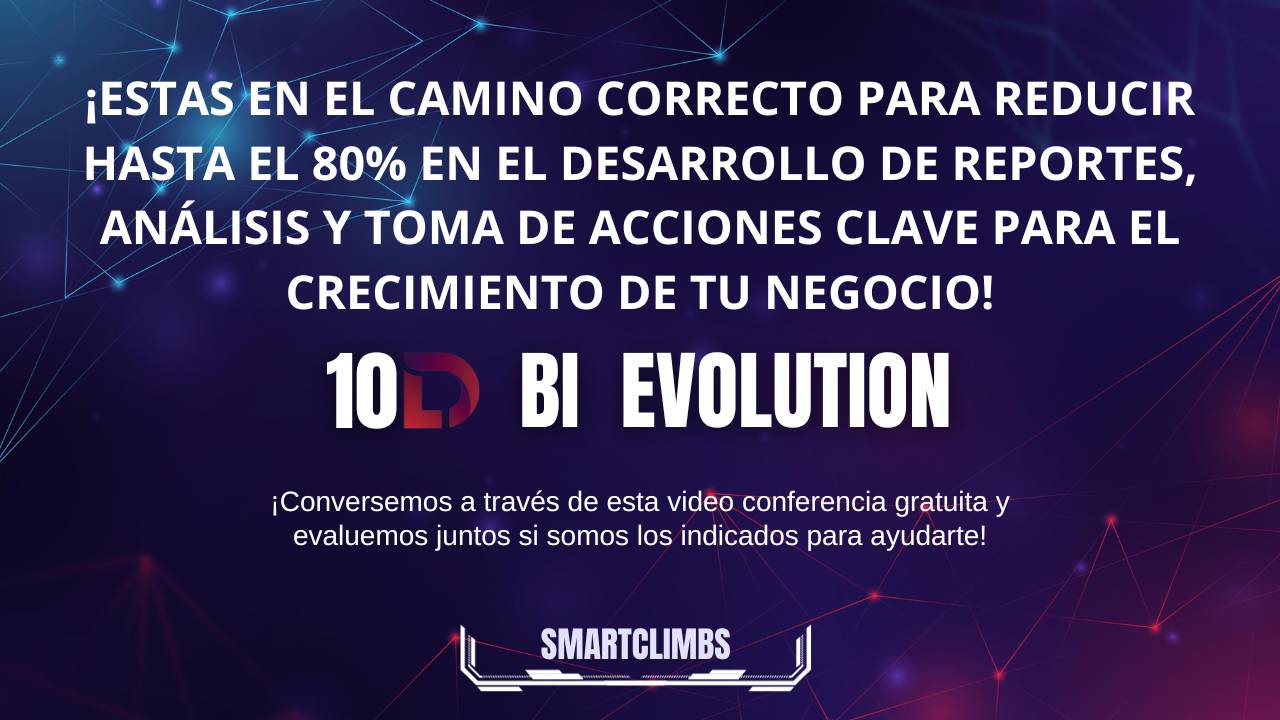 ¡ESTAS EN EL CAMINO CORRECTO PARA REDUCIR HASTA EL 80% EN EL DESARROLLO DE REPORTES, ANÁLISIS Y TOMA DE ACCIONES CLAVE PARA EL CRECIMIENTO DE TU NEGOCIO!

10D BI EVOLUTION

¡Conversemos a través de esta video conferencia gratuita y evaluemos juntos si somos los indicados para ayudarte!

SMARTCLIMBS